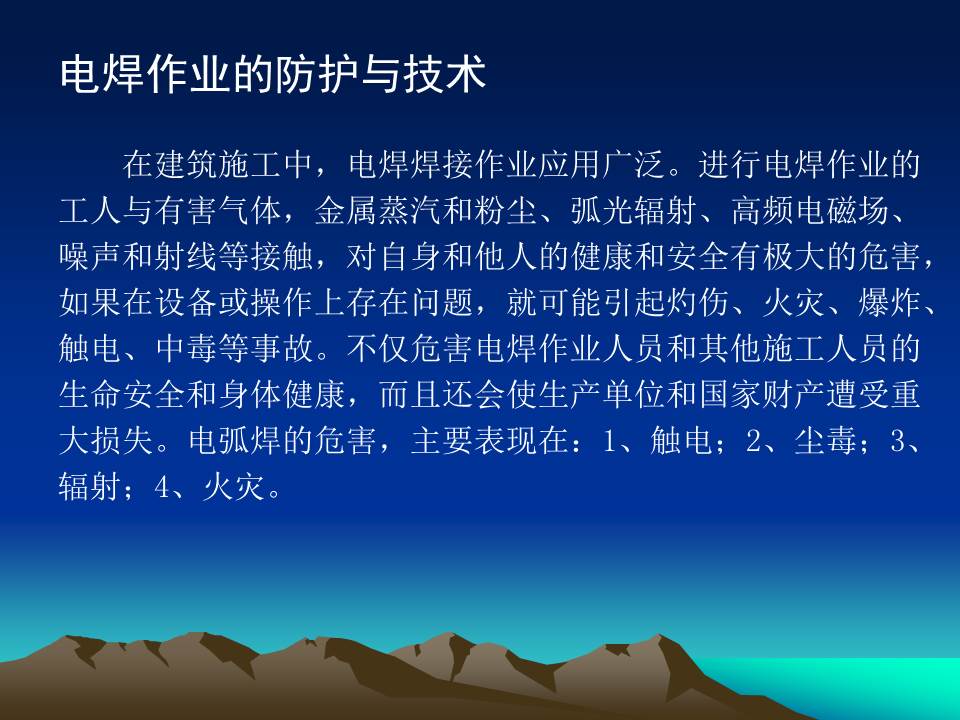 电焊作业的防护与技术

在建筑施工中，电焊焊接作业应用广泛。进行电焊作业的工人与有害气体，金属蒸汽和粉尘、弧光辐射、高频电磁场、噪声和射线等接触，对自身和他人的健康和安全有极大的危害，如果在设备或操作上存在问题，就可能引起灼伤、火灾、爆炸、触电、中毒等事故。不仅危害电焊作业人员和其他施工人员的生命安全和身体健康，而且还会使生产单位和国家财产遭受重大损失。电弧焊的危害，主要表现在：1、触电；2、尘毒；3、辐射；4、火灾。